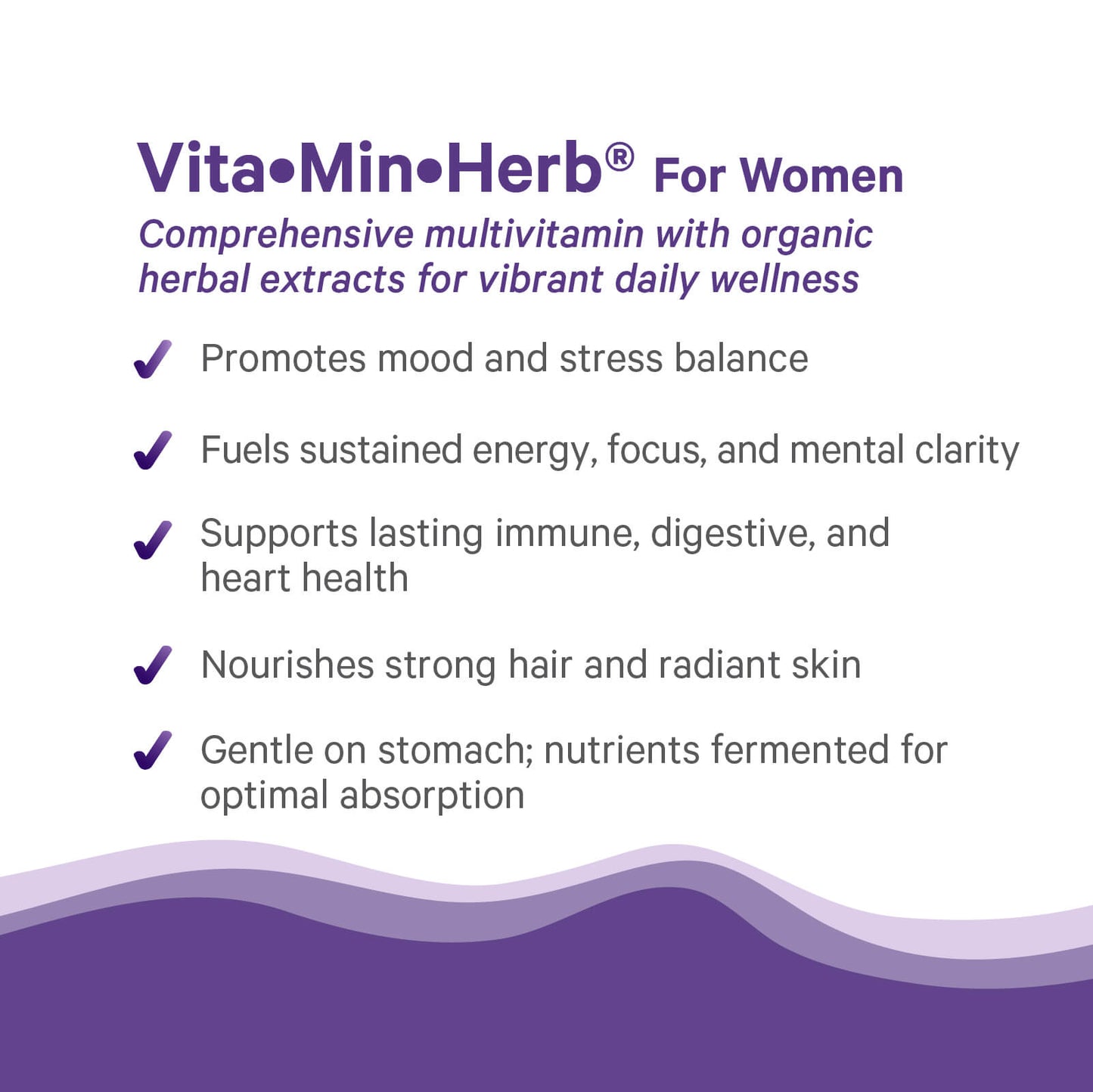 Vita•Min•Herb® For Women

Comprehensive multivitamin with organic herbal extracts for vibrant daily wellness

✓ Promotes mood and stress balance

✓ Fuels sustained energy, focus, and mental clarity

✓ Supports lasting immune, digestive, and heart health

✓ Nourishes strong hair and radiant skin

✓ Gentle on stomach; nutrients fermented for optimal absorption